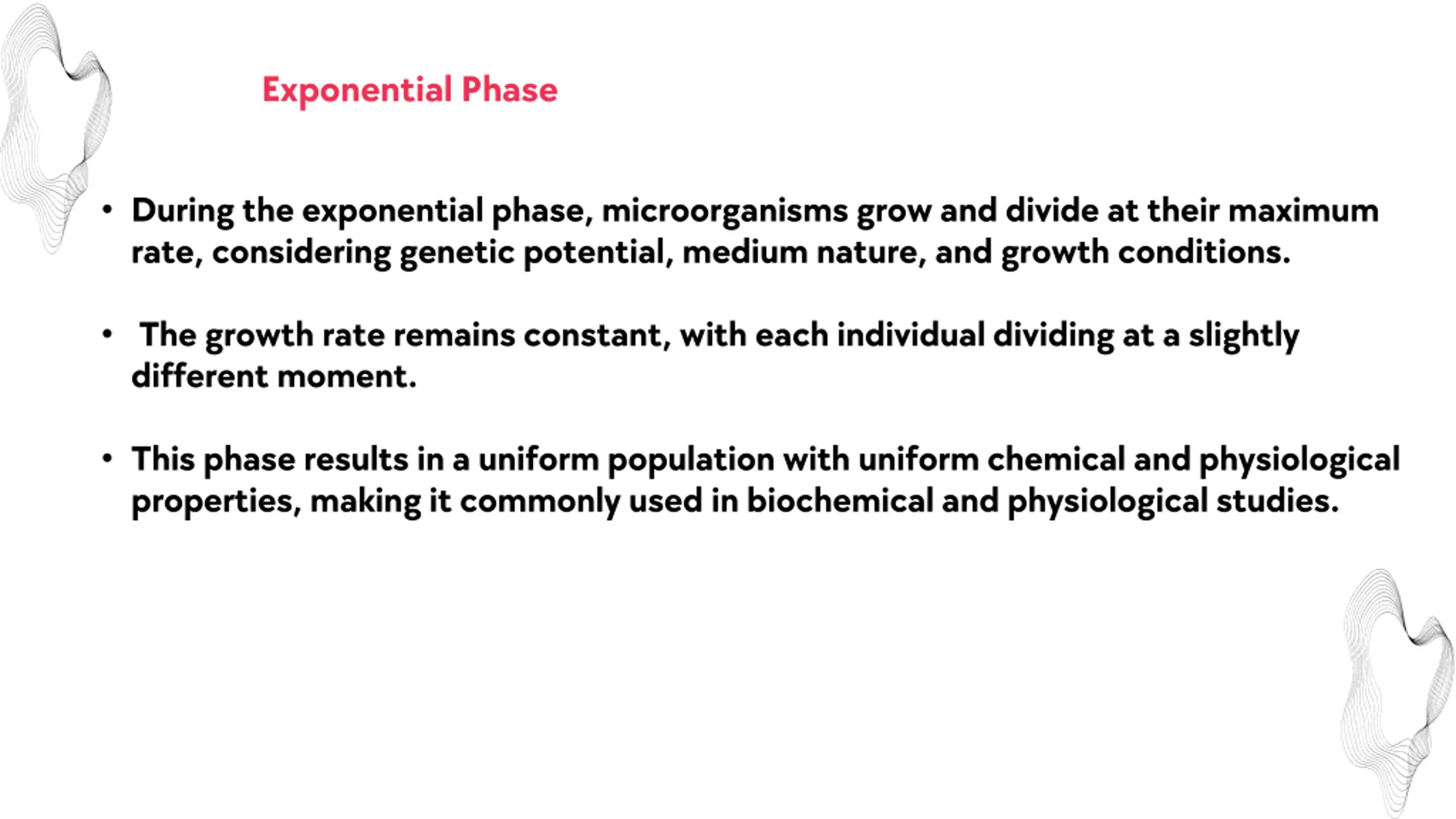 Exponential Phase

• During the exponential phase, microorganisms grow and divide at their maximum rate, considering genetic potential, medium nature, and growth conditions.

• The growth rate remains constant, with each individual dividing at a slightly different moment.

• This phase results in a uniform population with uniform chemical and physiological properties, making it commonly used in biochemical and physiological studies.